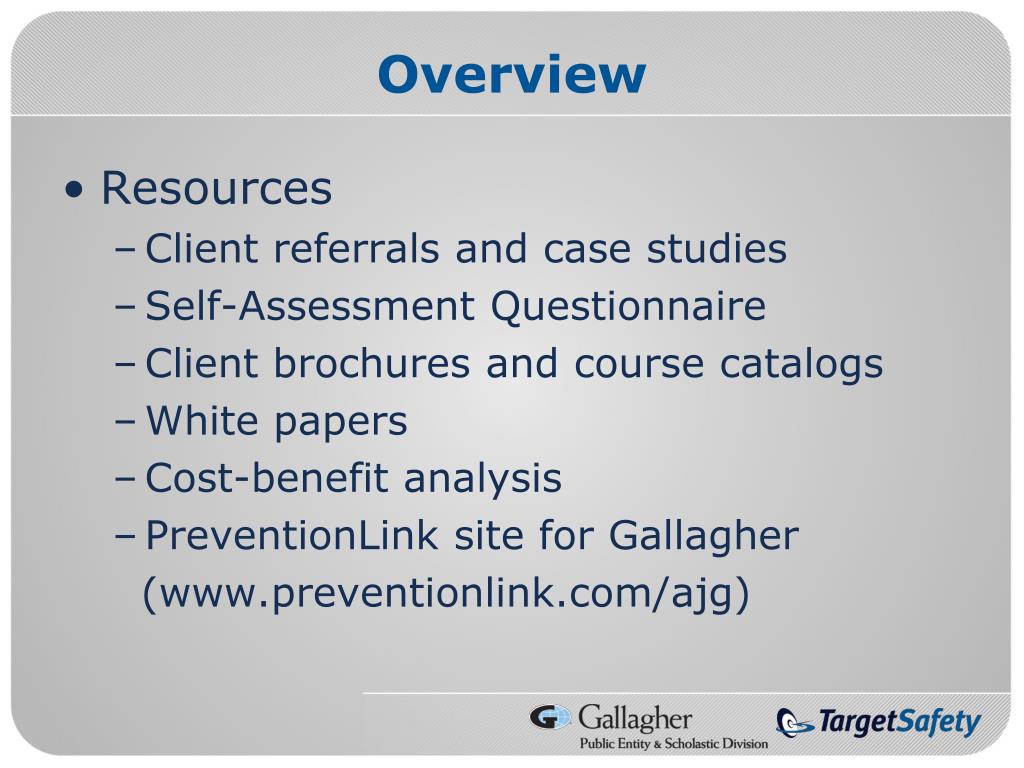 Overview

• Resources
– Client referrals and case studies
– Self-Assessment Questionnaire
– Client brochures and course catalogs
– White papers
– Cost-benefit analysis
– PreventionLink site for Gallagher (www.preventionlink.com/ajg)

Gallagher
Public Entity & Scholastic Division

TargetSafety